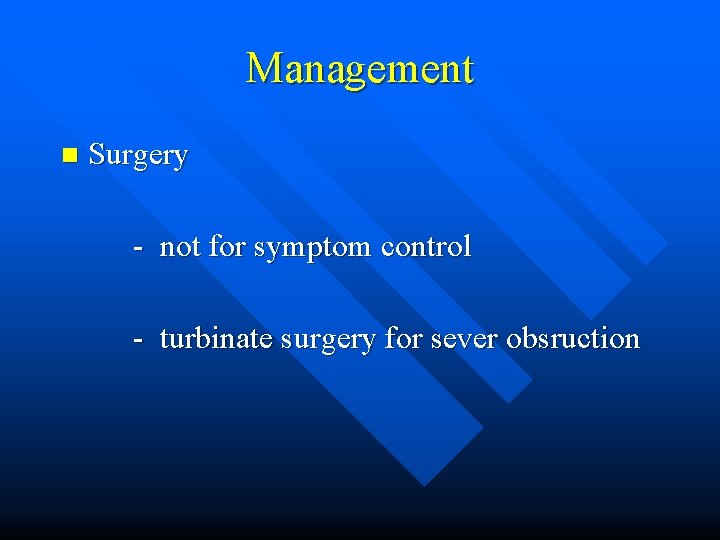 Management

Surgery

- not for symptom control

- turbinate surgery for sever obsruction